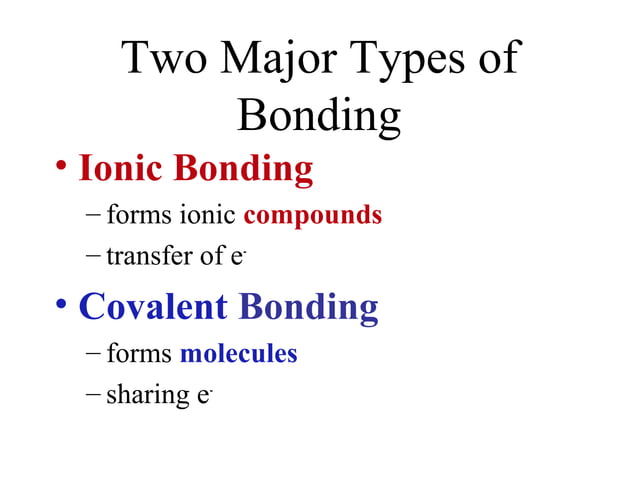 Two Major Types of Bonding

• Ionic Bonding
– forms ionic compounds
– transfer of $e^-$

• Covalent Bonding
– forms molecules
– sharing $e^-$